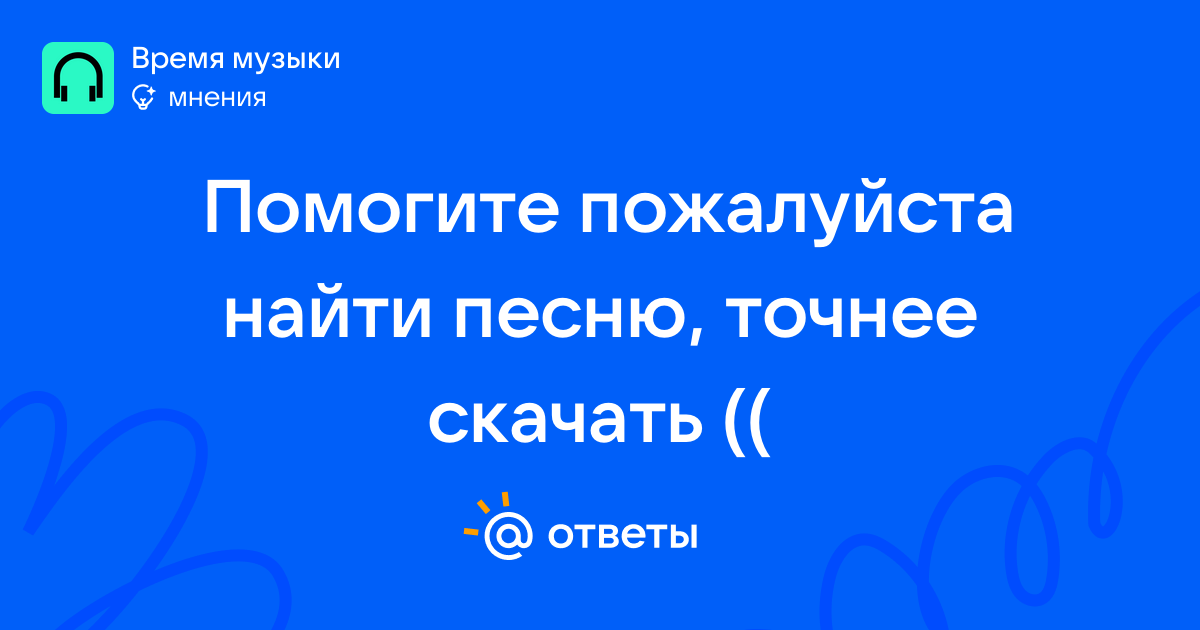 Время музыки
мнения

Помогите пожалуйста найти песню, точнее скачать ((

@ ответы